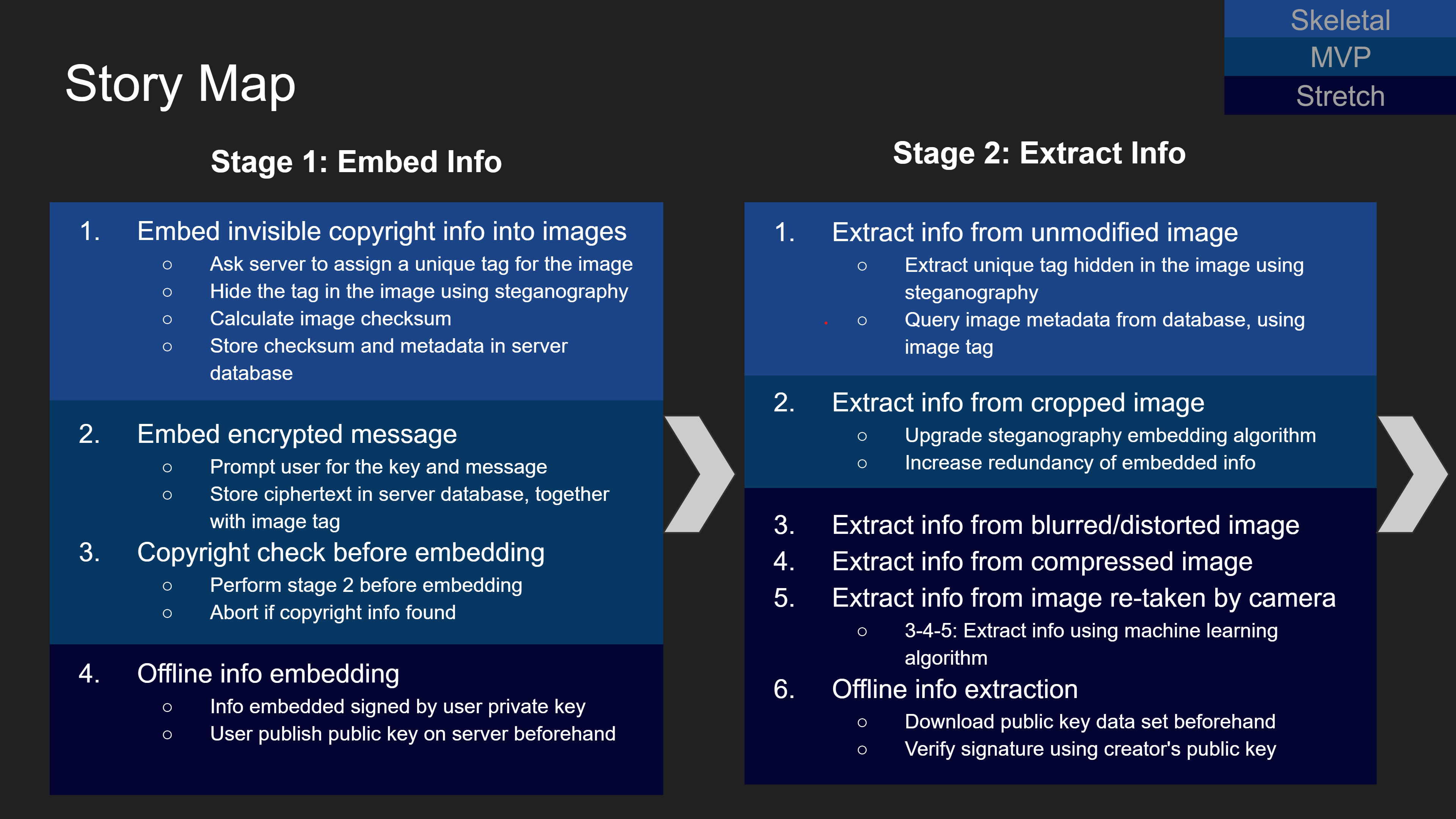 Skeletal
MVP
Stretch

Story Map

Stage 1: Embed Info

1. Embed invisible copyright info into images
   ○ Ask server to assign a unique tag for the image
   ○ Hide the tag in the image using steganography
   ○ Calculate image checksum
   ○ Store checksum and metadata in server database

2. Embed encrypted message
   ○ Prompt user for the key and message
   ○ Store ciphertext in server database, together with image tag
3. Copyright check before embedding
   ○ Perform stage 2 before embedding
   ○ Abort if copyright info found

4. Offline info embedding
   ○ Info embedded signed by user private key
   ○ User publish public key on server beforehand

Stage 2: Extract Info

1. Extract info from unmodified image
   ○ Extract unique tag hidden in the image using steganography
   ○ Query image metadata from database, using image tag

2. Extract info from cropped image
   ○ Upgrade steganography embedding algorithm
   ○ Increase redundancy of embedded info

3. Extract info from blurred/distorted image
4. Extract info from compressed image
5. Extract info from image re-taken by camera
   ○ 3-4-5: Extract info using machine learning algorithm
6. Offline info extraction
   ○ Download public key data set beforehand
   ○ Verify signature using creator's public key